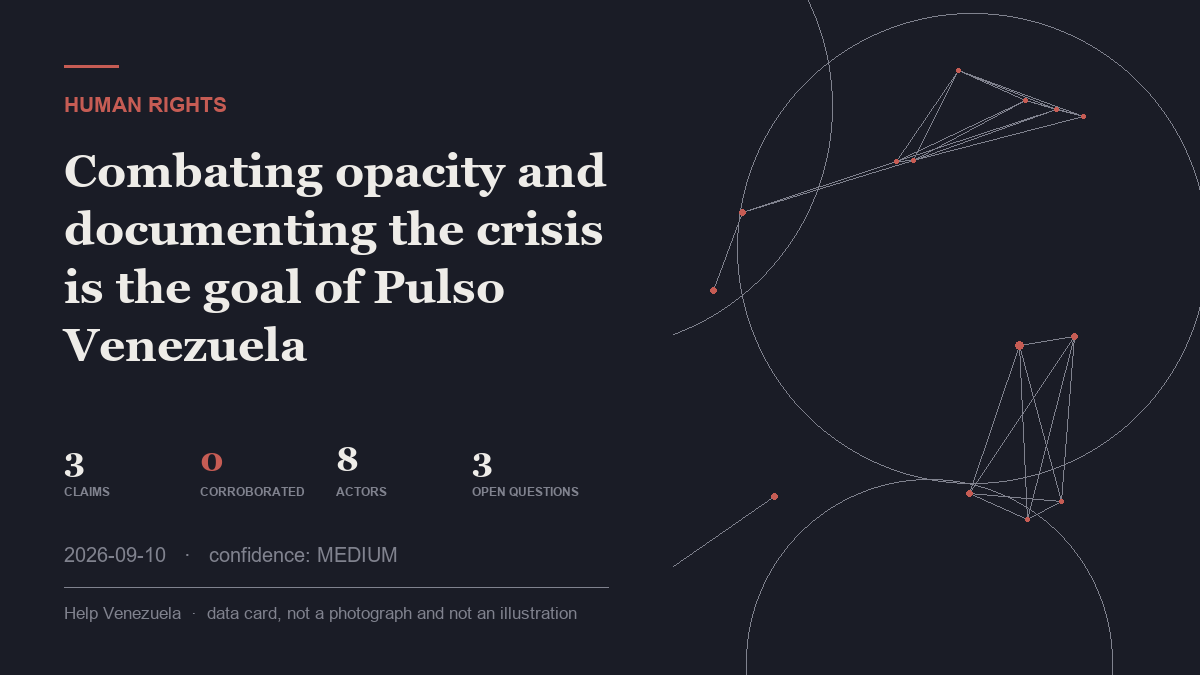 HUMAN RIGHTS

Combating opacity and documenting the crisis is the goal of Pulso Venezuela

3
CLAIMS

0
CORROBORATED

8
ACTORS

3
OPEN QUESTIONS

2026-09-10 · confidence: MEDIUM

Help Venezuela · data card, not a photograph and not an illustration